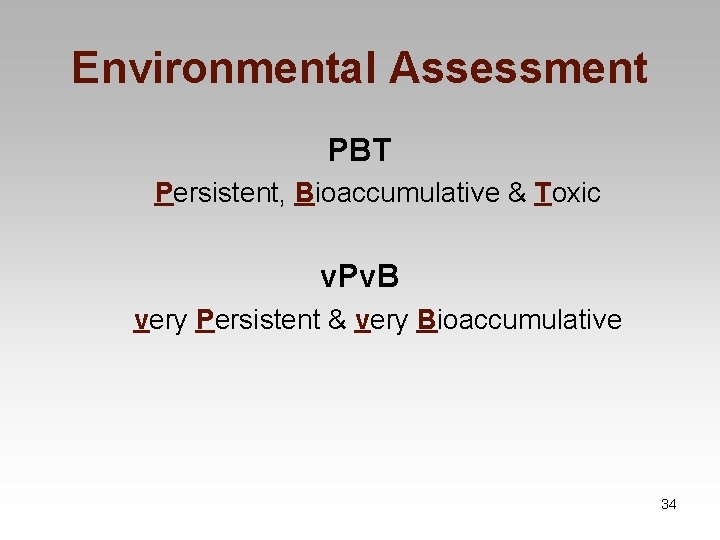 Environmental Assessment

PBT

Persistent, Bioaccumulative & Toxic

vPvB

very Persistent & very Bioaccumulative

34